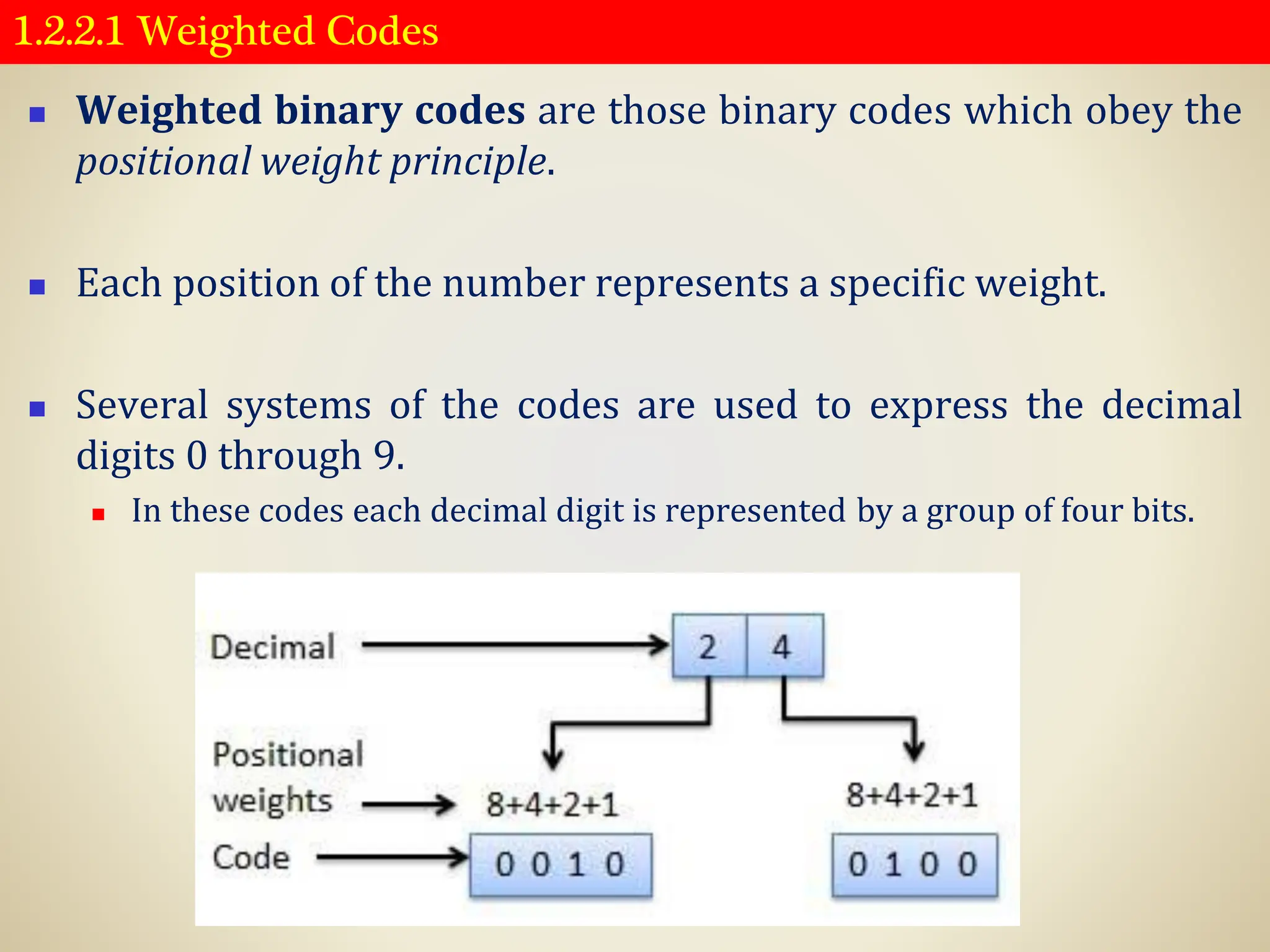 1.2.2.1 Weighted Codes

Weighted binary codes are those binary codes which obey the positional weight principle.

Each position of the number represents a specific weight.

Several systems of the codes are used to express the decimal digits 0 through 9.

In these codes each decimal digit is represented by a group of four bits.

Decimal

2 4

Positional weights

8+4+2+1

8+4+2+1

Code

0 0 1 0

0 1 0 0